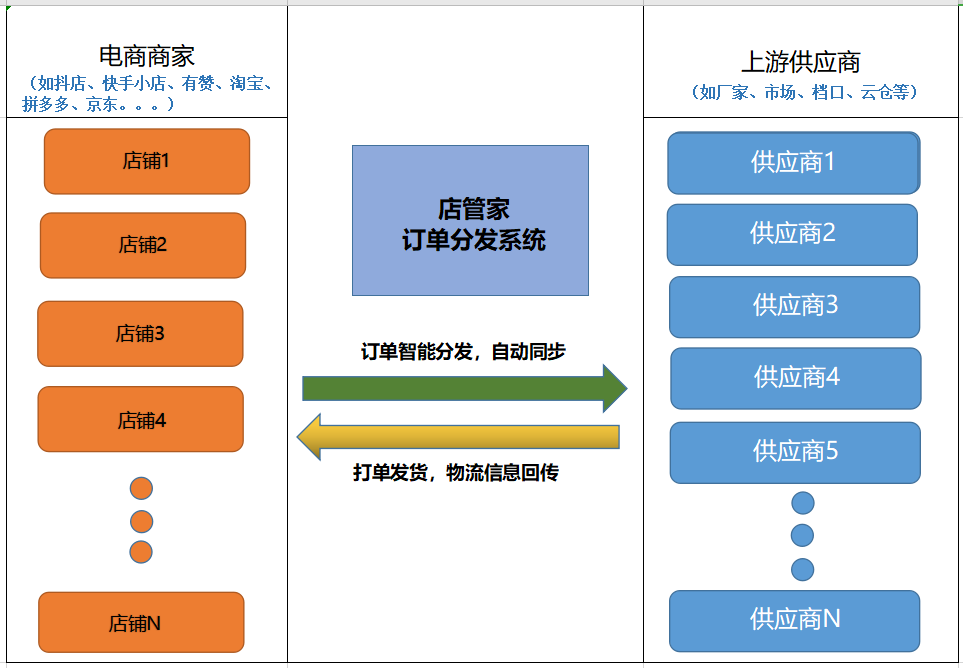 电商商家
（如抖店、快手小店、有赞、淘宝、拼多多、京东。。。）

店铺1

店铺2

店铺3

店铺4

店铺N

店管家
订单分发系统

订单智能分发，自动同步

打单发货，物流信息回传

上游供应商
（如厂家、市场、档口、云仓等）

供应商1

供应商2

供应商3

供应商4

供应商5

供应商N